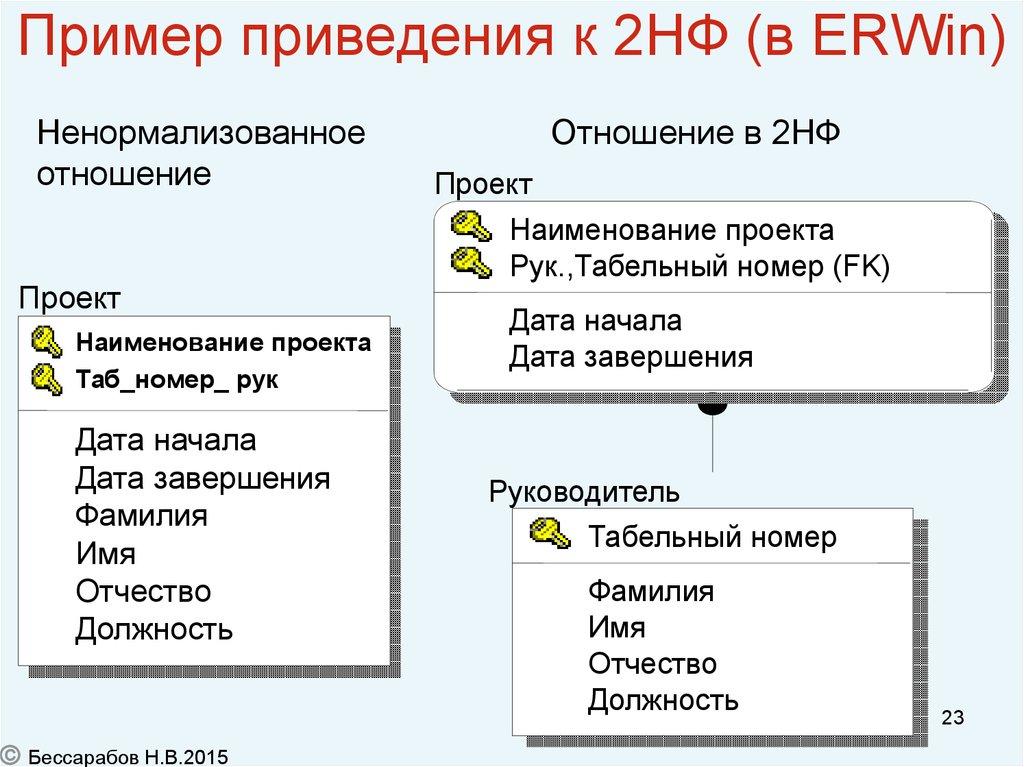 Пример приведения к 2НФ (в ERWin)

Ненормализованное отношение

Проект

Наименование проекта
Таб_номер_ рук

Дата начала
Дата завершения
Фамилия
Имя
Отчество
Должность

Отношение в 2НФ

Проект

Наименование проекта
Рук.,Табельный номер (FK)

Дата начала
Дата завершения

Руководитель

Табельный номер

Фамилия
Имя
Отчество
Должность

23

© Бессарабов Н.В.2015